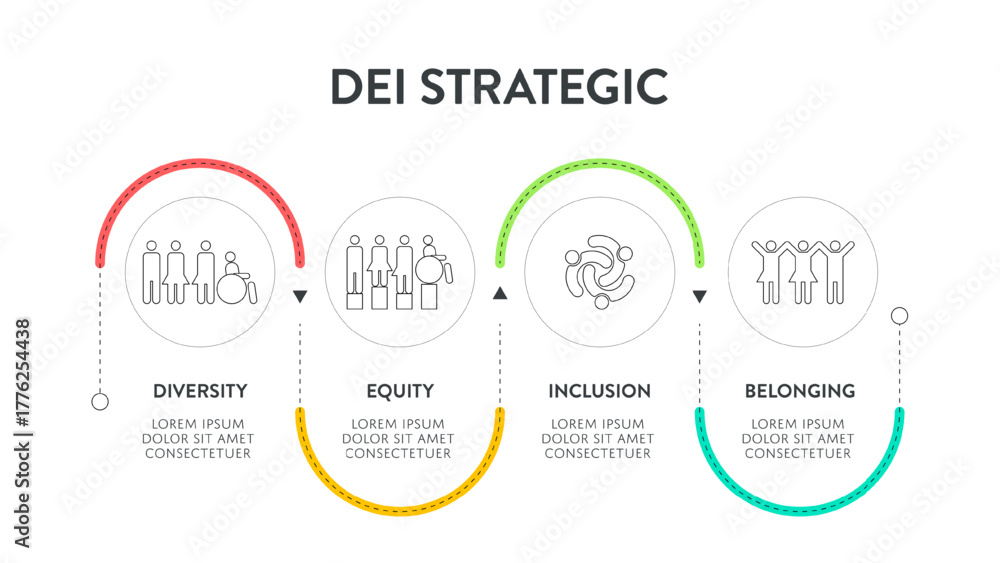 DEI STRATEGIC

DIVERSITY
LOREM IPSUM DOLOR SIT AMET CONSECTETUER

EQUITY
LOREM IPSUM DOLOR SIT AMET CONSECTETUER

INCLUSION
LOREM IPSUM DOLOR SIT AMET CONSECTETUER

BELONGING
LOREM IPSUM DOLOR SIT AMET CONSECTETUER

Adobe Stock | #1776254438